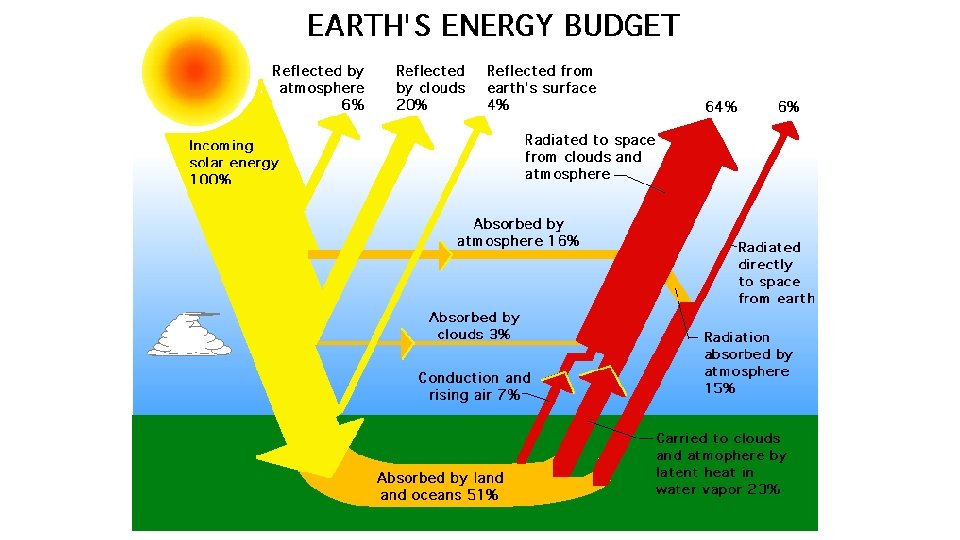 EARTH'S ENERGY BUDGET

Reflected by atmosphere 6%

Reflected by clouds 20%

Reflected from earth's surface 4%

64%

6%

Incoming solar energy 100%

Radiated to space from clouds and atmosphere

Absorbed by atmosphere 16%

Radiated directly to space from earth

Absorbed by clouds 3%

Radiation absorbed by atmosphere 15%

Conduction and rising air 7%

Carried to clouds and atmophere by latent heat in water vapor 23%

Absorbed by land and oceans 51%